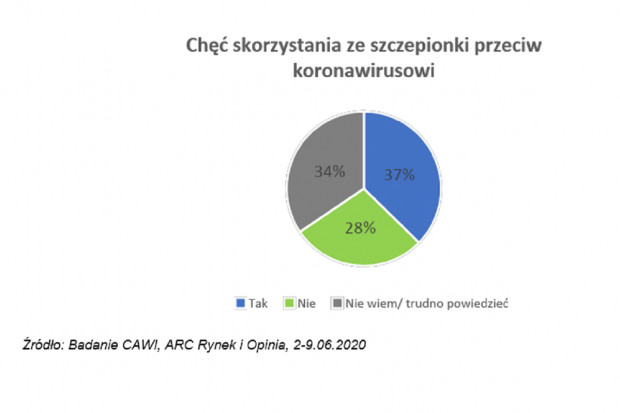 Chęć skorzystania ze szczepionki przeciw koronawirusowi

34%

37%

28%

Tak Nie Nie wiem/ trudno powiedzieć

Źródło: Badanie CAWI, ARC Rynek i Opinia, 2-9.06.2020